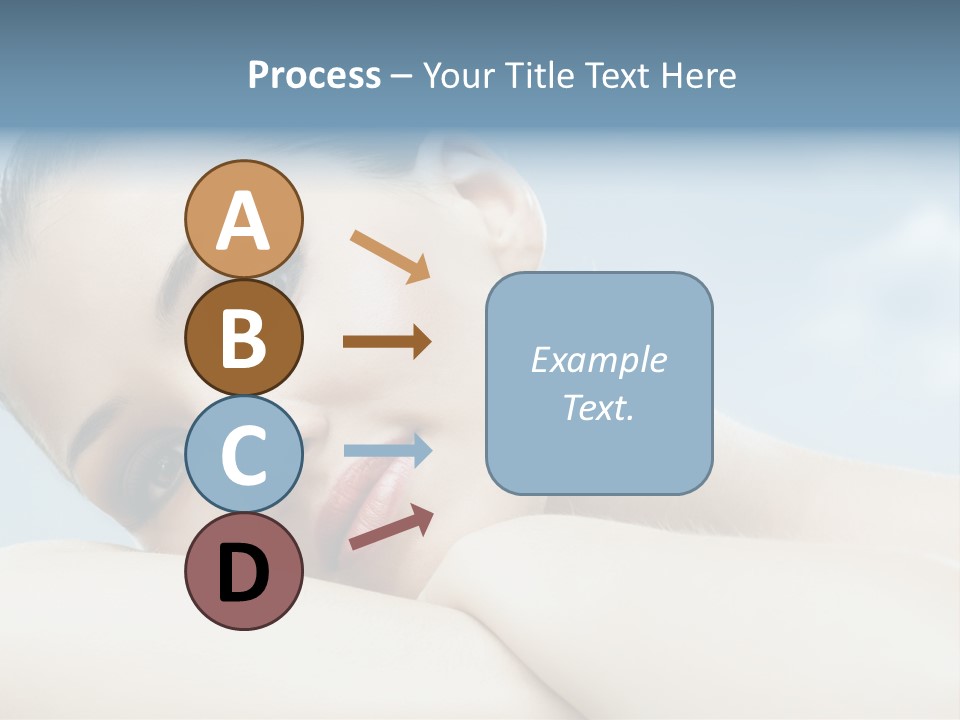 Process – Your Title Text Here

A

B

C

D

Example Text.